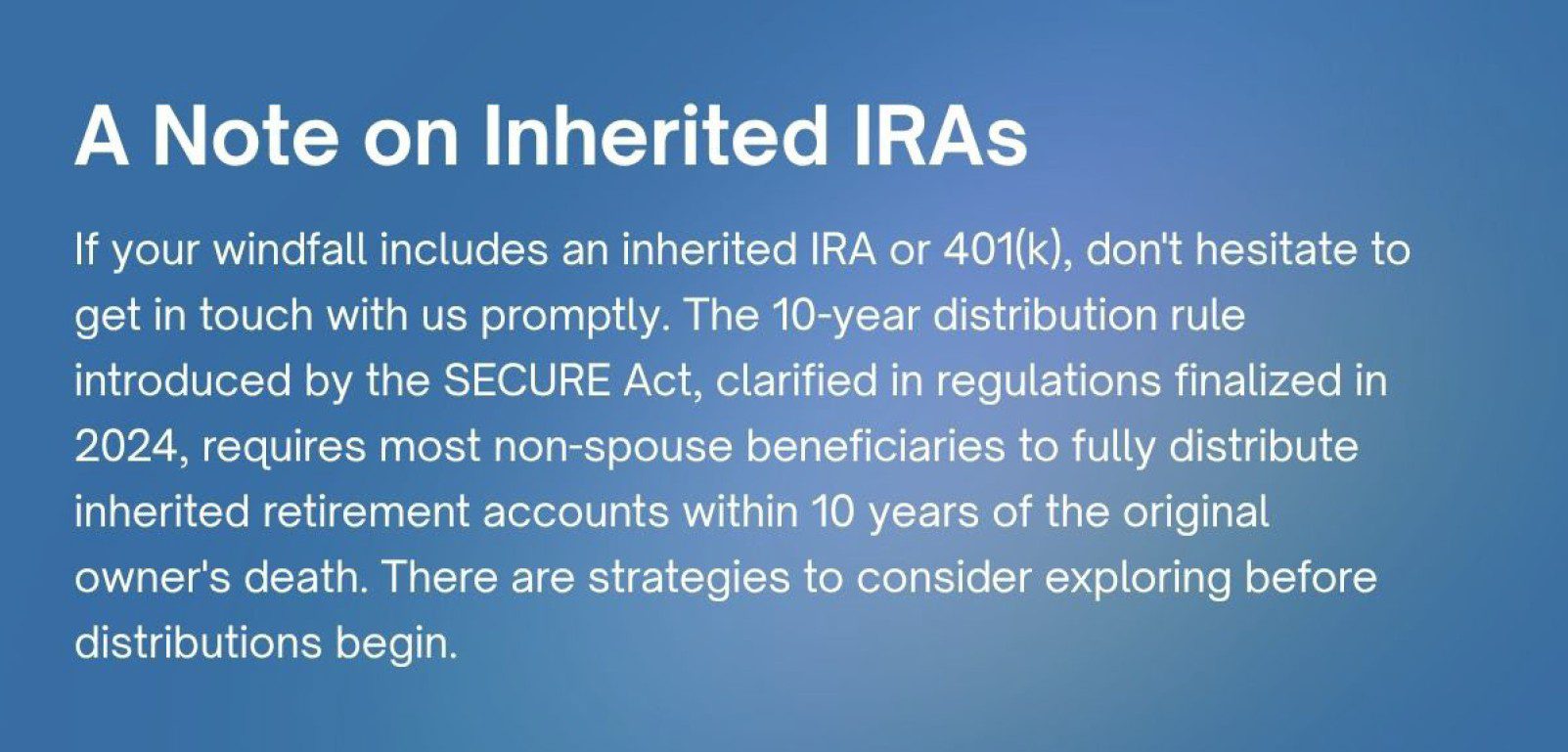 A Note on Inherited IRAs

If your windfall includes an inherited IRA or 401(k), don't hesitate to get in touch with us promptly. The 10-year distribution rule introduced by the SECURE Act, clarified in regulations finalized in 2024, requires most non-spouse beneficiaries to fully distribute inherited retirement accounts within 10 years of the original owner's death. There are strategies to consider exploring before distributions begin.